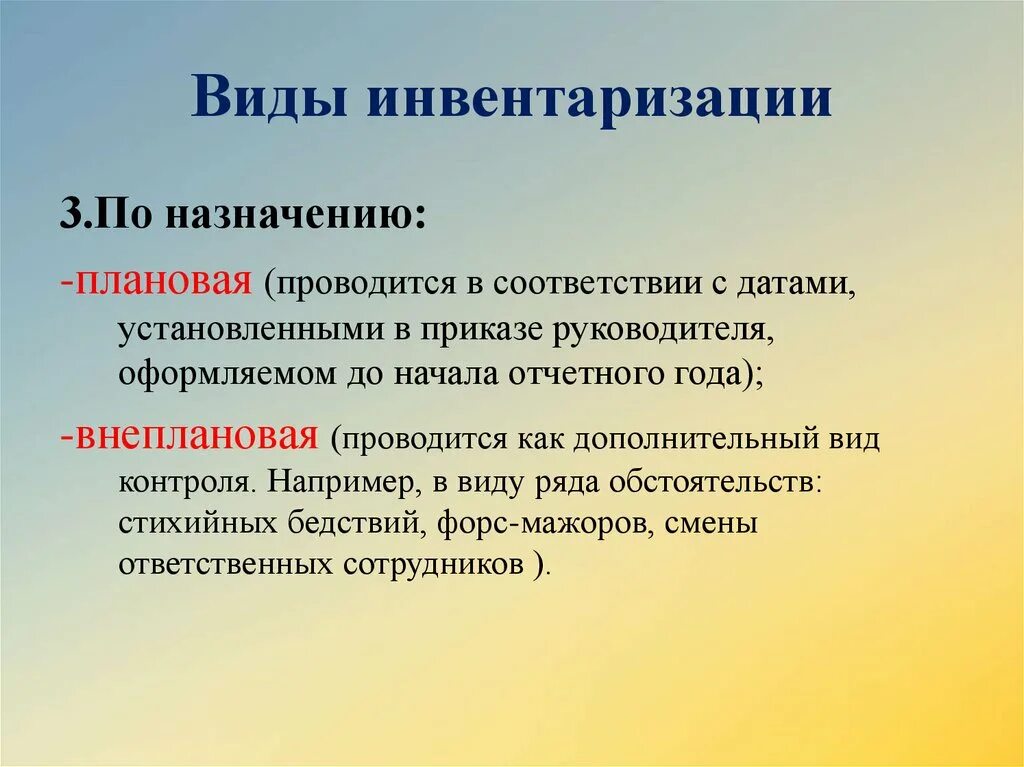 Виды инвентаризации

3.По назначению:

-плановая (проводится в соответствии с датами, установленными в приказе руководителя, оформляемом до начала отчетного года);

-внеплановая (проводится как дополнительный вид контроля. Например, в виду ряда обстоятельств: стихийных бедствий, форс-мажоров, смены ответственных сотрудников ).